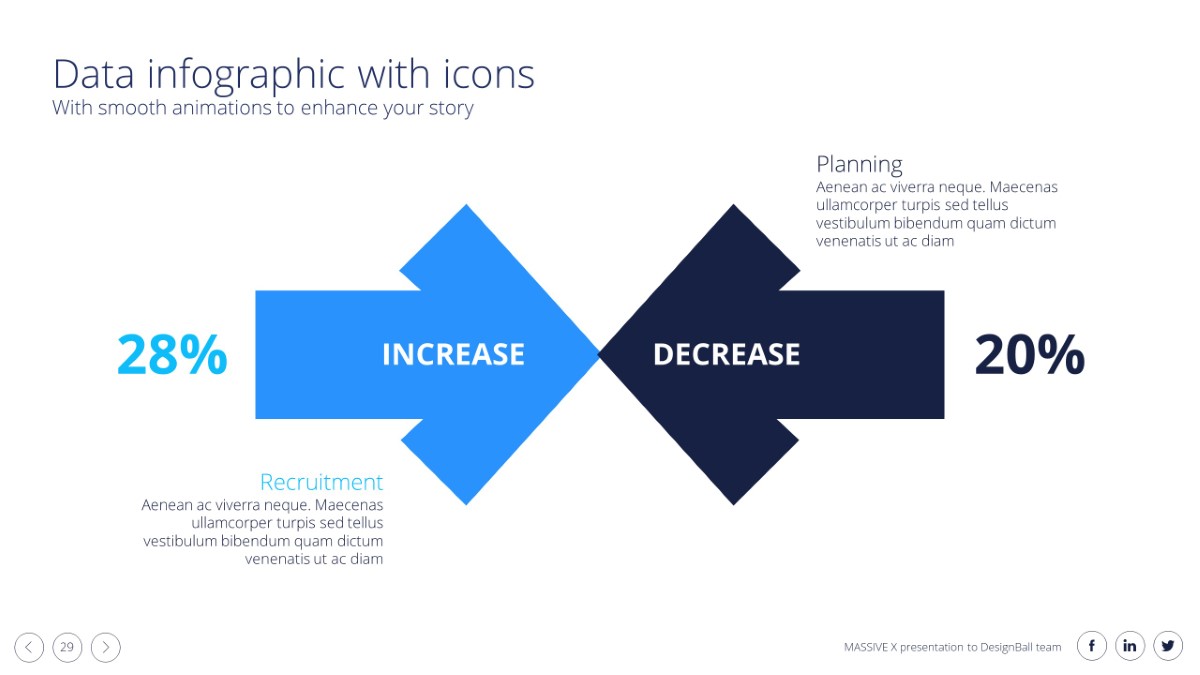 Data infographic with icons
With smooth animations to enhance your story

Planning
Aenean ac viverra neque. Maecenas ullamcorper turpis sed tellus vestibulum bibendum quam dictum venenatis ut ac diam

28%

INCREASE

DECREASE

20%

Recruitment
Aenean ac viverra neque. Maecenas ullamcorper turpis sed tellus vestibulum bibendum quam dictum venenatis ut ac diam

29

MASSIVE X presentation to DesignBall team

f

in